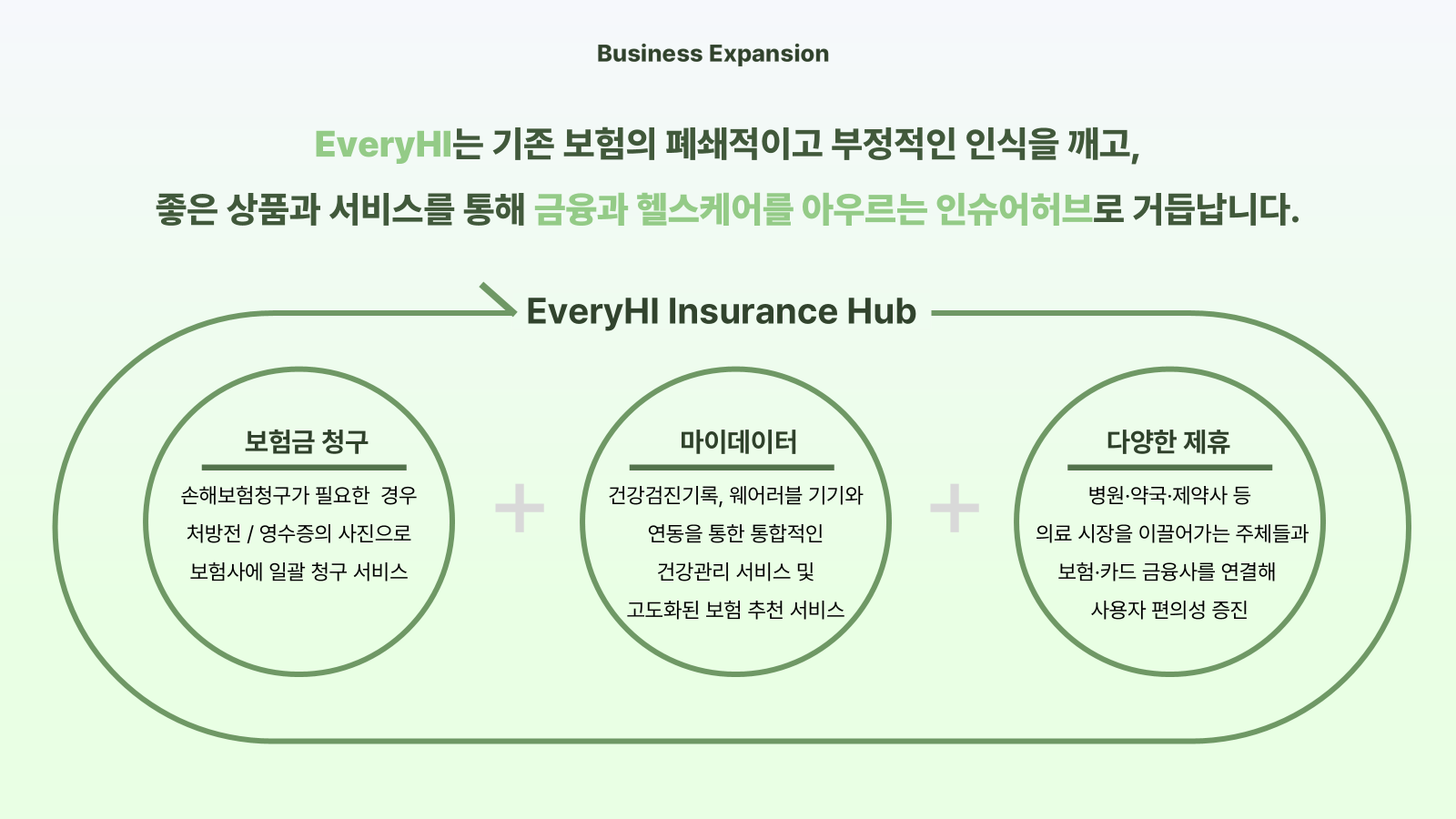 Business Expansion

EveryHI는 기존 보험의 폐쇄적이고 부정적인 인식을 깨고,
좋은 상품과 서비스를 통해 금융과 헬스케어를 아우르는 인슈어허브로 거듭납니다.

EveryHI Insurance Hub

보험금 청구

손해보험청구가 필요한 경우
처방전 / 영수증의 사진으로
보험사에 일괄 청구 서비스

+

마이데이터

건강검진기록, 웨어러블 기기와
연동을 통한 통합적인
건강관리 서비스 및
고도화된 보험 추천 서비스

+

다양한 제휴

병원·약국·제약사 등
의료 시장을 이끌어가는 주체들과
보험·카드 금융사를 연결해
사용자 편의성 증진